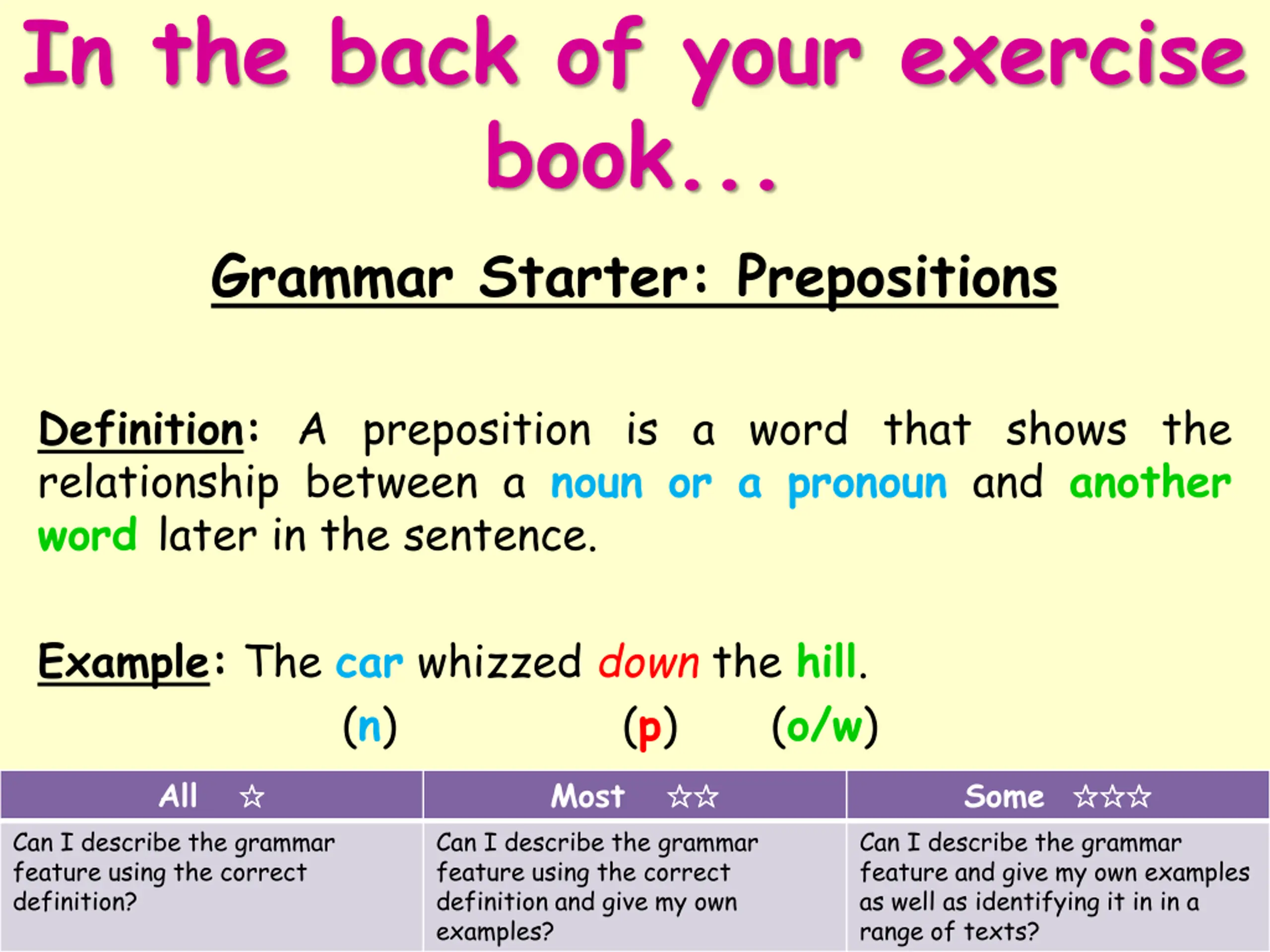 In the back of your exercise book...

Grammar Starter: Prepositions

Definition: A preposition is a word that shows the relationship between a noun or a pronoun and another word later in the sentence.

Example: The car whizzed down the hill.
(n) (p) (o/w)

| All ☆ | Most ☆☆ | Some ☆☆☆ |
|---|---|---|
| Can I describe the grammar feature using the correct definition? | Can I describe the grammar feature using the correct definition and give my own examples? | Can I describe the grammar feature and give my own examples as well as identifying it in in a range of texts? |